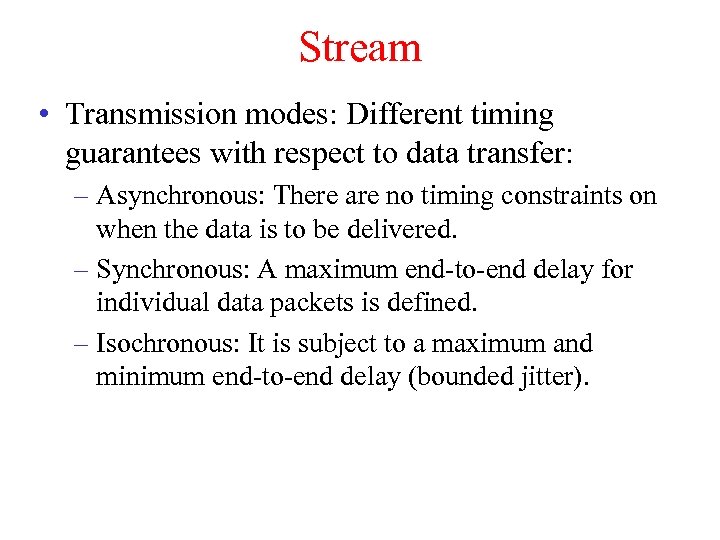 Stream

• Transmission modes: Different timing guarantees with respect to data transfer:

– Asynchronous: There are no timing constraints on when the data is to be delivered.

– Synchronous: A maximum end-to-end delay for individual data packets is defined.

– Isochronous: It is subject to a maximum and minimum end-to-end delay (bounded jitter).